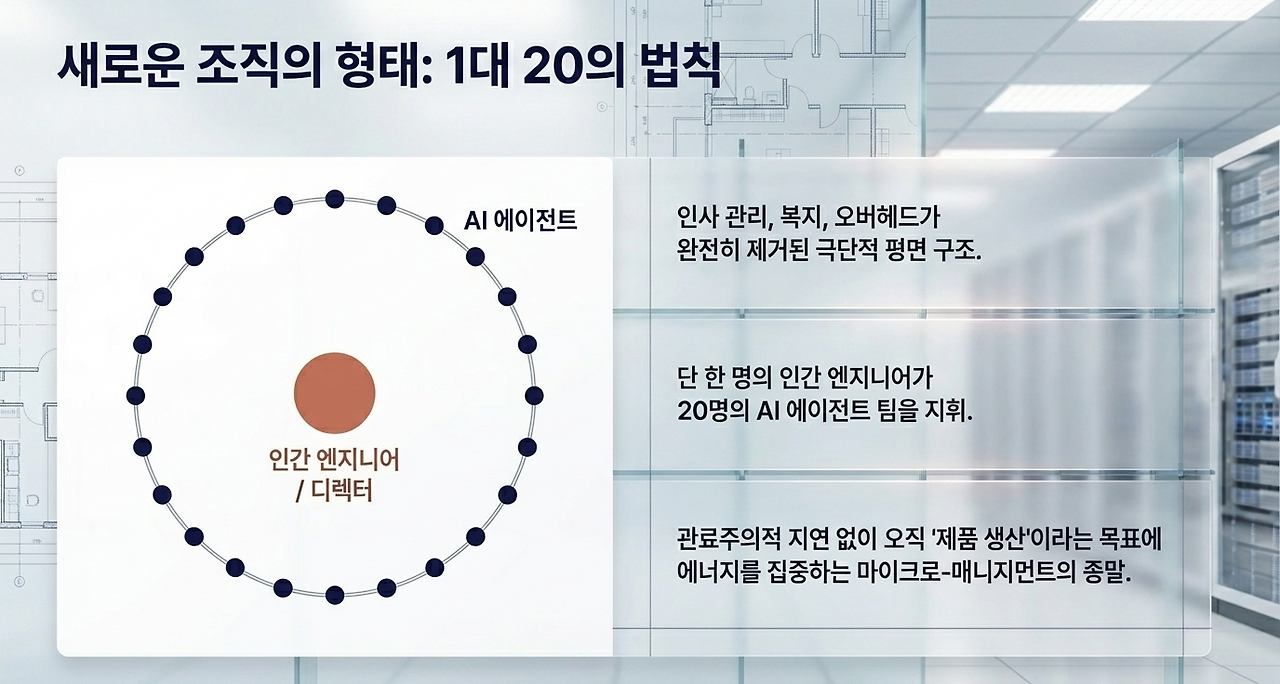 새로운 조직의 형태: 1대 20의 법칙

AI 에이전트

인간 엔지니어
/ 디렉터

인사 관리, 복지, 오버헤드가 완전히 제거된 극단적 평면 구조.

단 한 명의 인간 엔지니어가 20명의 AI 에이전트 팀을 지휘.

관료주의적 지연 없이 오직 '제품 생산'이라는 목표에 에너지를 집중하는 마이크로-매니지먼트의 종말.